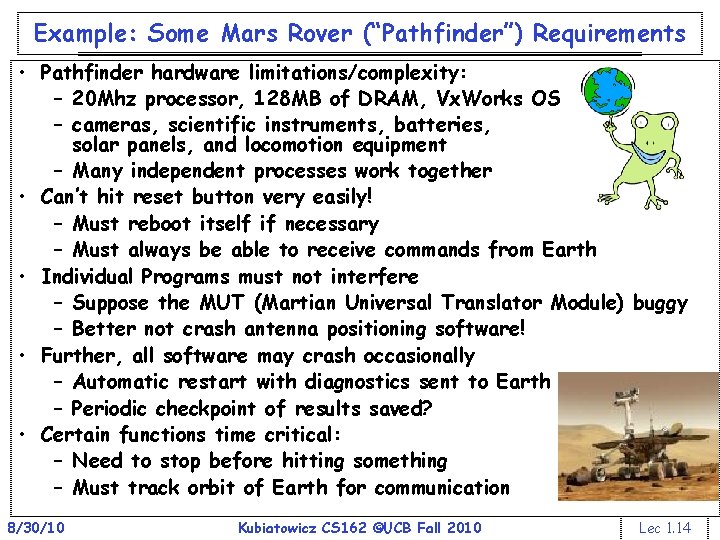 Example: Some Mars Rover ("Pathfinder") Requirements

• Pathfinder hardware limitations/complexity:
– 20Mhz processor, 128MB of DRAM, VxWorks OS
– cameras, scientific instruments, batteries, solar panels, and locomotion equipment
– Many independent processes work together
• Can't hit reset button very easily!
– Must reboot itself if necessary
– Must always be able to receive commands from Earth
• Individual Programs must not interfere
– Suppose the MUT (Martian Universal Translator Module) buggy
– Better not crash antenna positioning software!
• Further, all software may crash occasionally
– Automatic restart with diagnostics sent to Earth
– Periodic checkpoint of results saved?
• Certain functions time critical:
– Need to stop before hitting something
– Must track orbit of Earth for communication

8/30/10 Kubiatowicz CS162 ©UCB Fall 2010 Lec 1.14